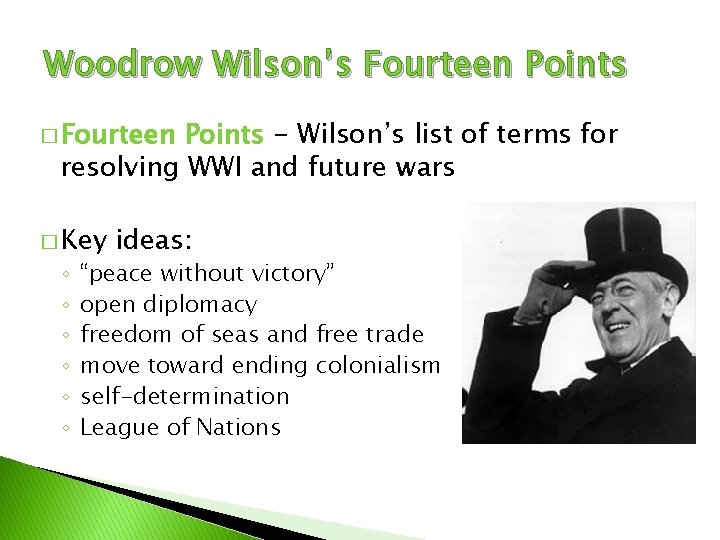 Woodrow Wilson's Fourteen Points

□ Fourteen Points – Wilson's list of terms for resolving WWI and future wars

□ Key ideas:
◦ "peace without victory"
◦ open diplomacy
◦ freedom of seas and free trade
◦ move toward ending colonialism
◦ self-determination
◦ League of Nations